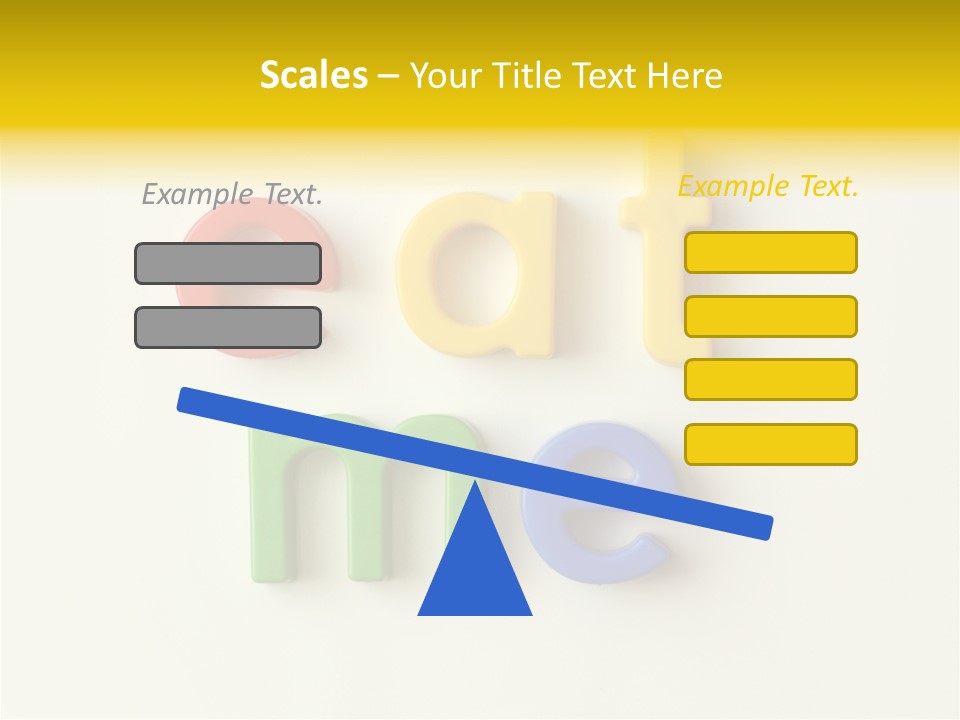 Scales – Your Title Text Here

Example Text.

Example Text.

eat
me